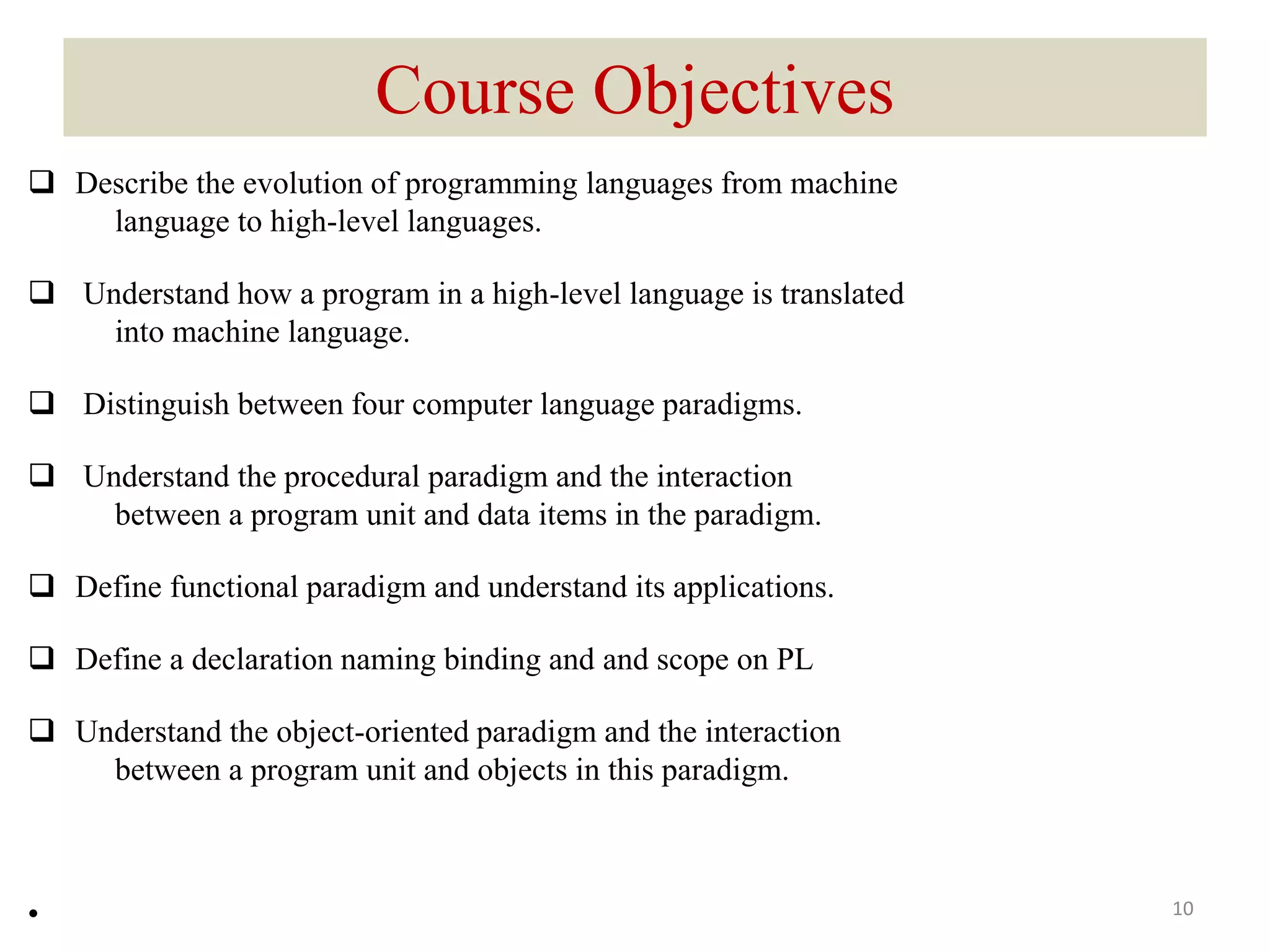 Course Objectives

❑ Describe the evolution of programming languages from machine language to high-level languages.

❑ Understand how a program in a high-level language is translated into machine language.

❑ Distinguish between four computer language paradigms.

❑ Understand the procedural paradigm and the interaction between a program unit and data items in the paradigm.

❑ Define functional paradigm and understand its applications.

❑ Define a declaration naming binding and and scope on PL

❑ Understand the object-oriented paradigm and the interaction between a program unit and objects in this paradigm.

•

10